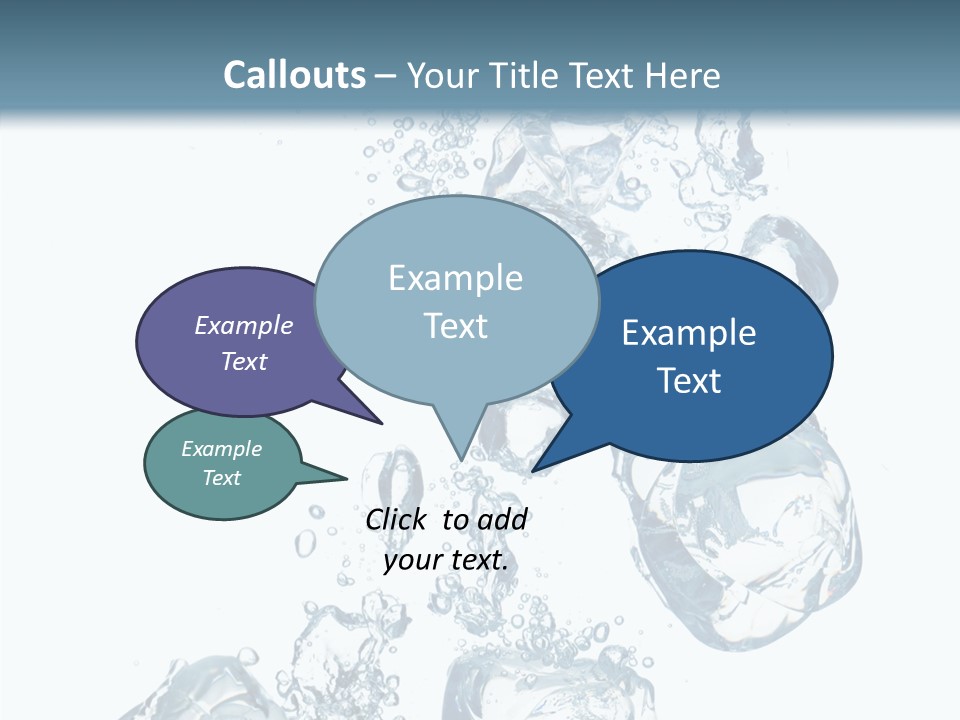 Callouts – Your Title Text Here

Example Text

Example Text

Example Text

Example Text

Click to add your text.